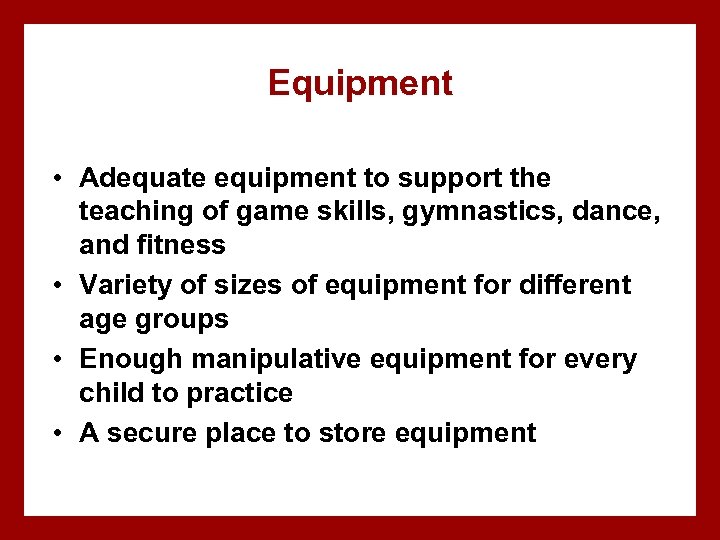 Equipment

• Adequate equipment to support the teaching of game skills, gymnastics, dance, and fitness
• Variety of sizes of equipment for different age groups
• Enough manipulative equipment for every child to practice
• A secure place to store equipment